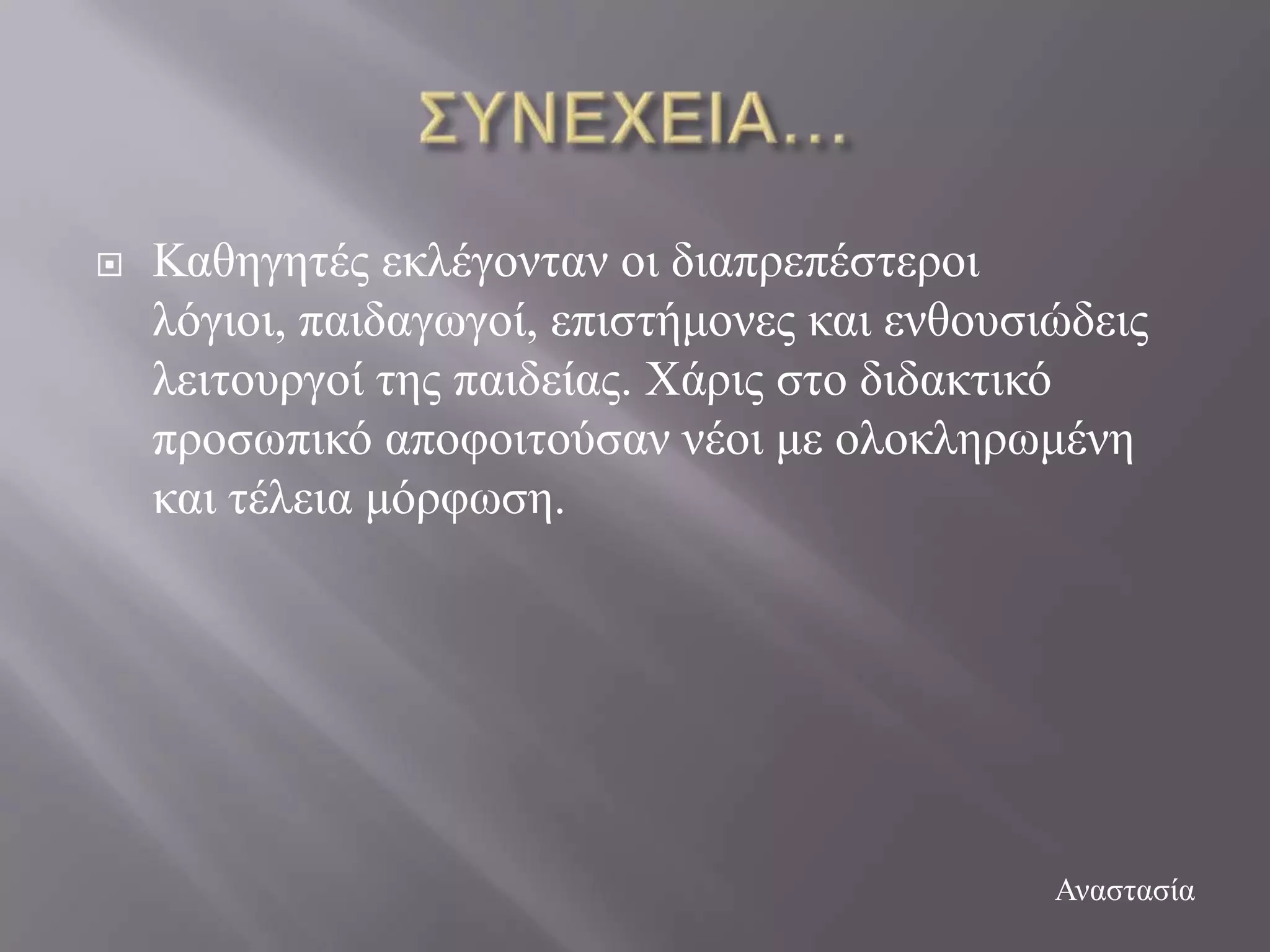 ΣΥΝΕΧΕΙΑ…

Καθηγητές εκλέγονταν οι διαπρεπέστεροι λόγιοι, παιδαγωγοί, επιστήμονες και ενθουσιώδεις λειτουργοί της παιδείας. Χάρις στο διδακτικό προσωπικό αποφοιτούσαν νέοι με ολοκληρωμένη και τέλεια μόρφωση.

Αναστασία